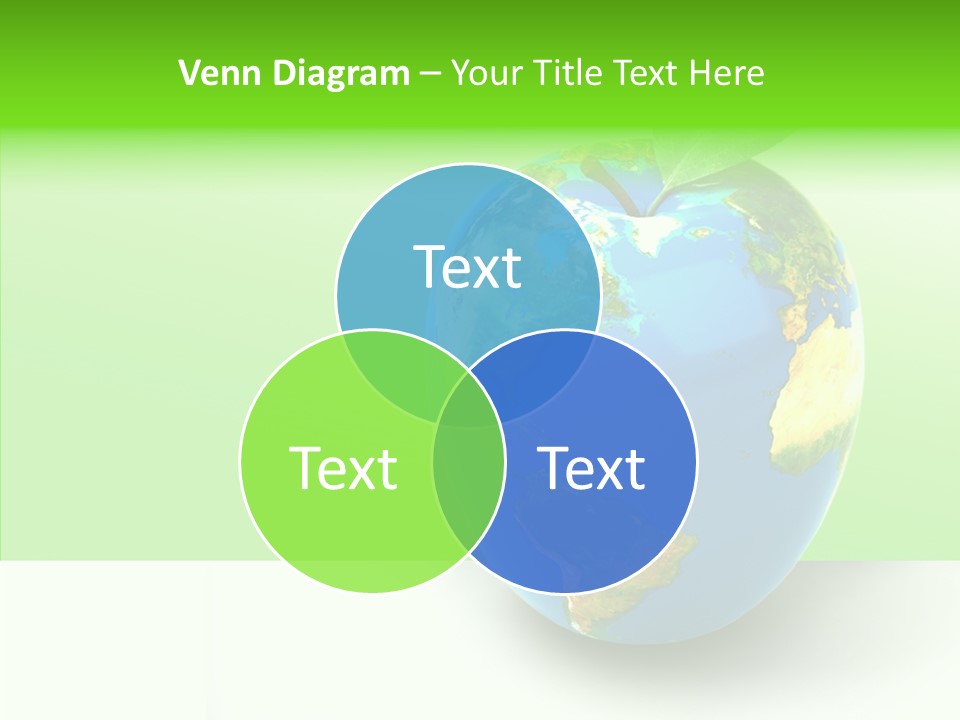 Venn Diagram – Your Title Text Here

Text

Text

Text